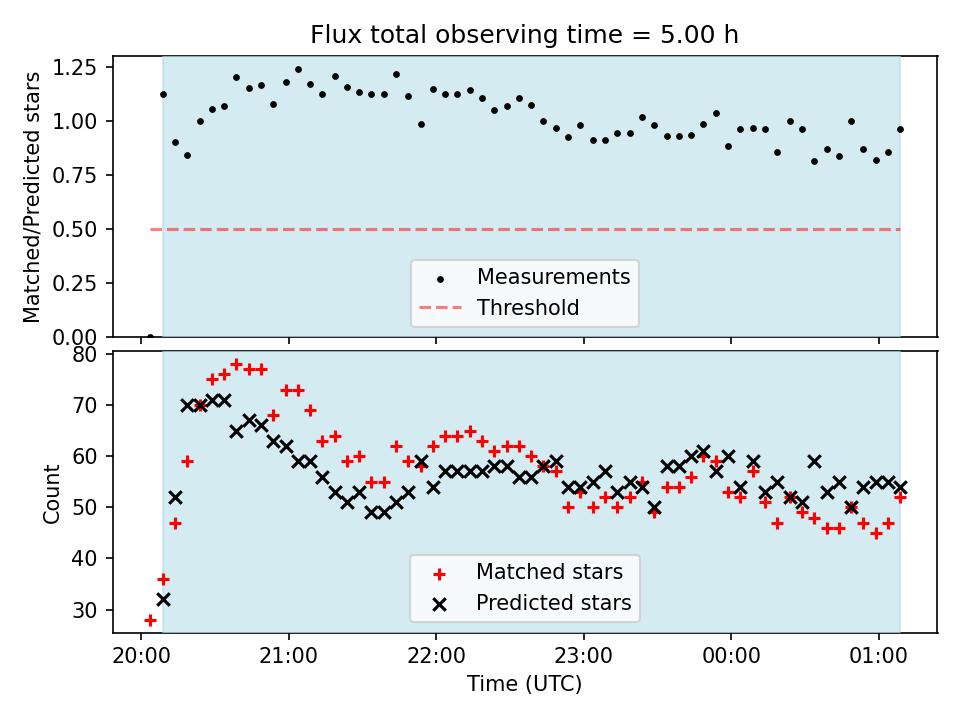 Flux total observing time = 5.00 h

Matched/Predicted stars

1.25
1.00
0.75
0.50
0.25
0.00

Measurements
Threshold

Count

80
70
60
50
40
30

Matched stars
Predicted stars

20:00
21:00
22:00
23:00
00:00
01:00

Time (UTC)